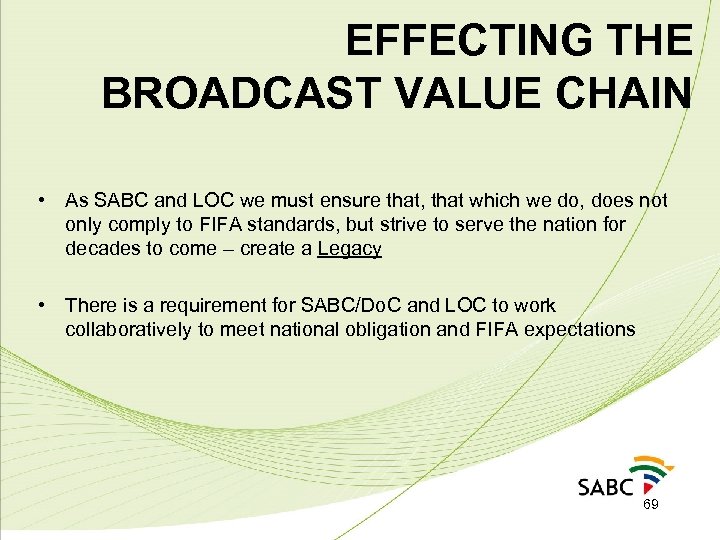 EFFECTING THE BROADCAST VALUE CHAIN

• As SABC and LOC we must ensure that, that which we do, does not only comply to FIFA standards, but strive to serve the nation for decades to come – create a Legacy

• There is a requirement for SABC/DoC and LOC to work collaboratively to meet national obligation and FIFA expectations

SABC

69